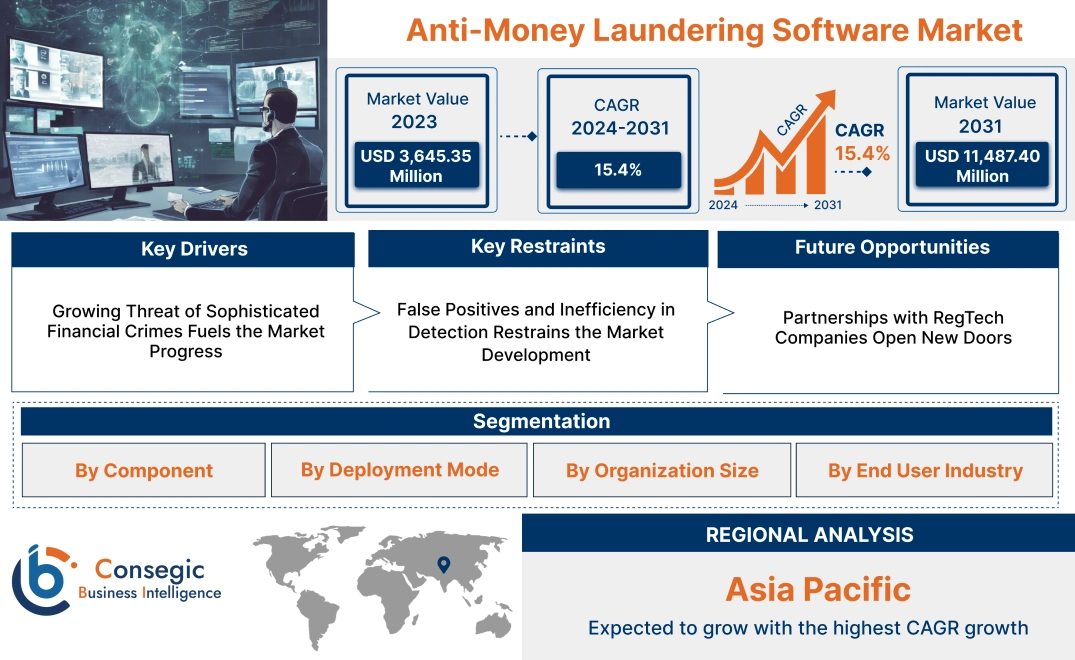 Anti-Money Laundering Software Market

Market Value 2023

USD 3,645.35 Million

CAGR 2024-2031

15.4%

CAGR

CAGR 15.4%

2024

2031

Market Value 2031

USD 11,487.40 Million

Key Drivers

Growing Threat of Sophisticated Financial Crimes Fuels the Market Progress

Key Restraints

False Positives and Inefficiency in Detection Restrains the Market Development

Future Opportunities

Partnerships with RegTech Companies Open New Doors

Segmentation

By Component

By Deployment Mode

By Organization Size

By End User Industry

Consegic Business Intelligence

REGIONAL ANALYSIS

Asia Pacific

Expected to grow with the highest CAGR growth